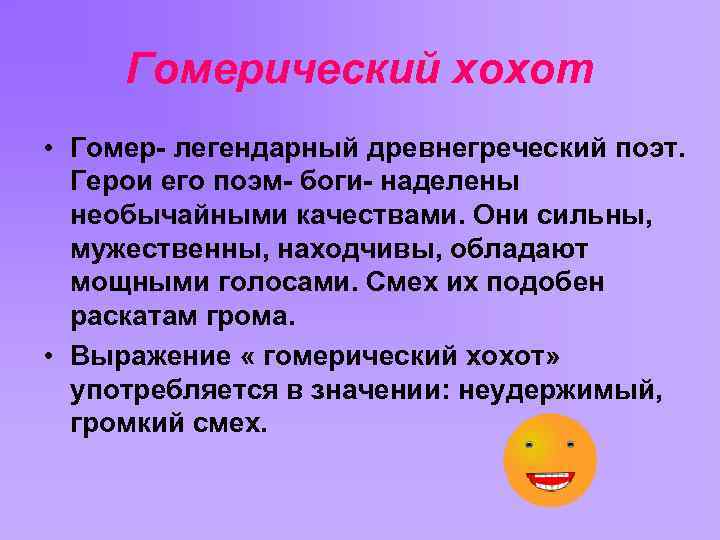 Гомерический хохот

• Гомер- легендарный древнегреческий поэт. Герои его поэм- боги- наделены необычайными качествами. Они сильны, мужественны, находчивы, обладают мощными голосами. Смех их подобен раскатам грома.

• Выражение « гомерический хохот» употребляется в значении: неудержимый, громкий смех.